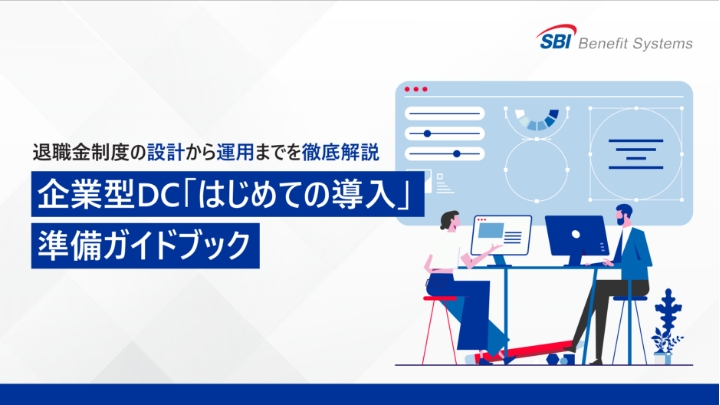 SBI Benefit Systems

退職金制度の設計から運用までを徹底解説

企業型DC「はじめての導入」

準備ガイドブック